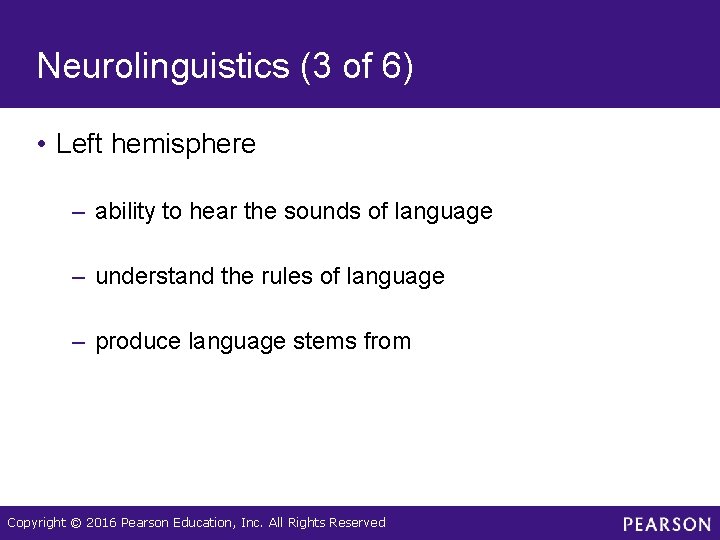 Neurolinguistics (3 of 6)

• Left hemisphere

– ability to hear the sounds of language

– understand the rules of language

– produce language stems from

Copyright © 2016 Pearson Education, Inc. All Rights Reserved

PEARSON